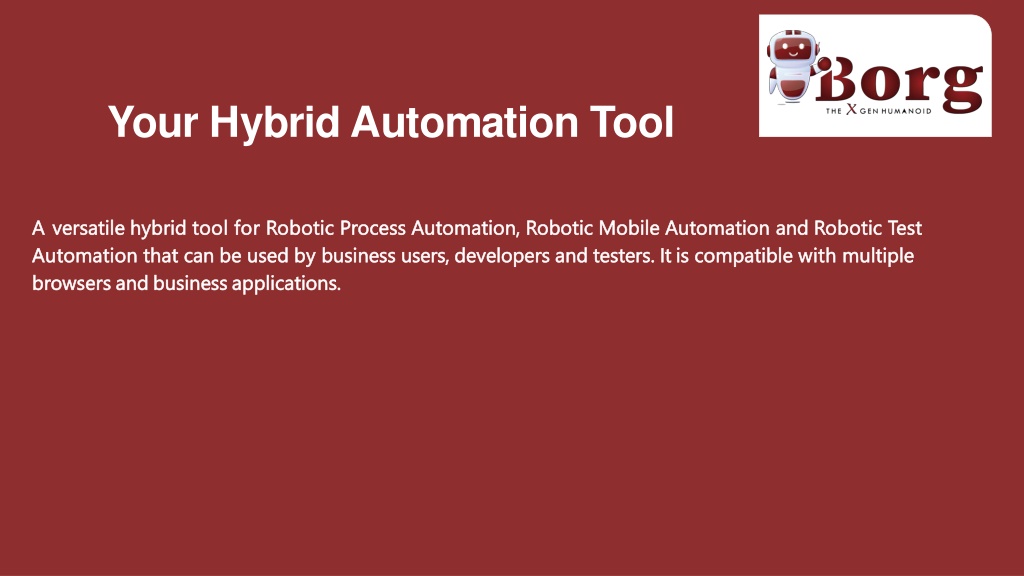 Borg
THE X GEN HUMANOID

Your Hybrid Automation Tool

A versatile hybrid tool for Robotic Process Automation, Robotic Mobile Automation and Robotic Test Automation that can be used by business users, developers and testers. It is compatible with multiple browsers and business applications.